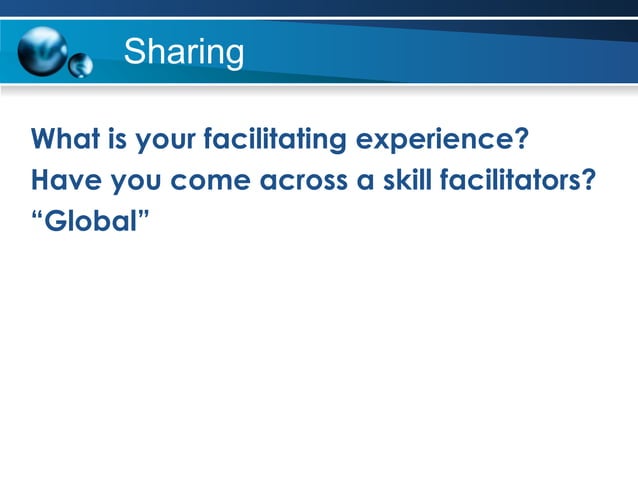 Sharing

What is your facilitating experience?
Have you come across a skill facilitators?
“Global”